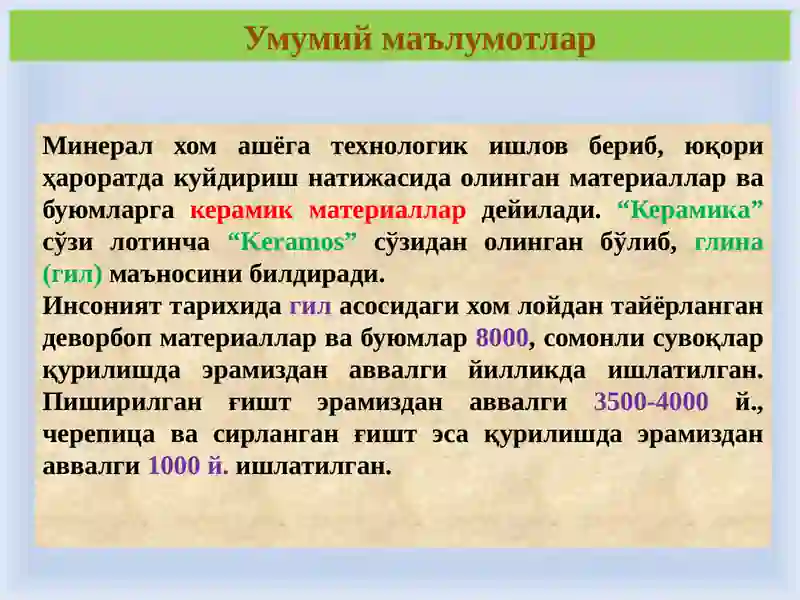 Умумий маълумотлар

Минерал хом ашёга технологик ишлов бериб, юқори ҳароратда куйдириш натижасида олинган материаллар ва буюмларга керамик материаллар дейилади. “Керамика” сўзи лотинча “Keramos” сўзидан олинган бўлиб, глина (гил) маъносини билдиради.
Инсоният тарихида гил асосидаги хом лойдан тайёрланган деворбоп материаллар ва буюмлар 8000, сомонли сувоқлар қурилишда эрамиздан аввалги йилликда ишлатилган. Пиширилган ғишт эрамиздан аввалги 3500-4000 й., черепица ва сирланган ғишт эса қурилишда эрамиздан аввалги 1000 й. ишлатилган.